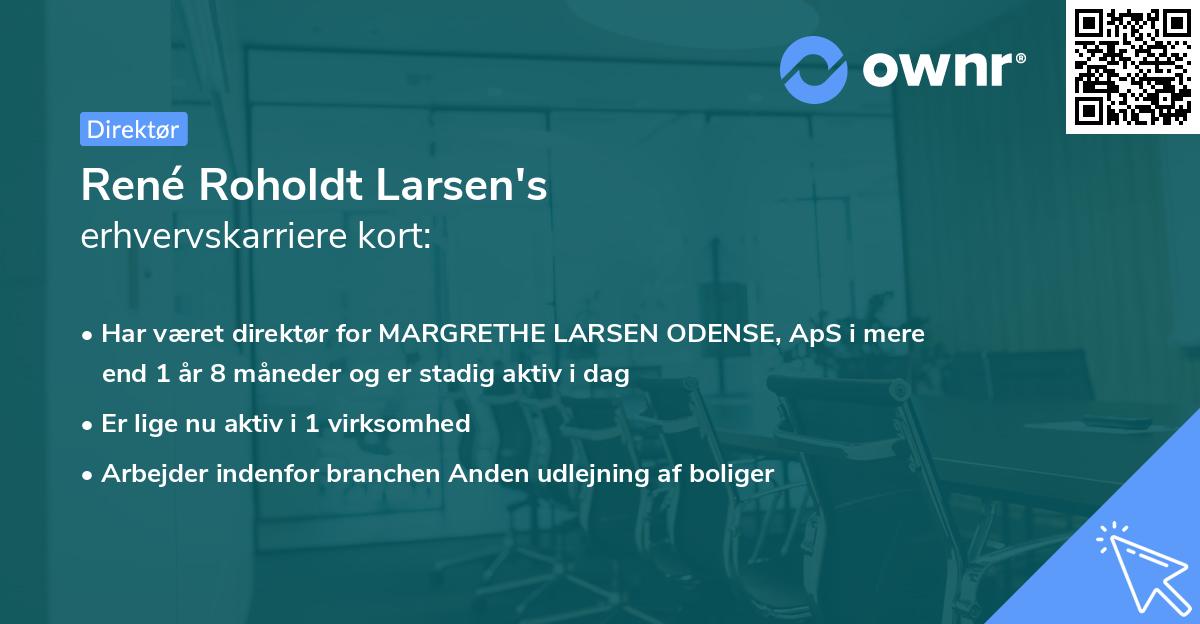 ownr®

Direktør

René Roholdt Larsen's
erhvervskarriere kort:

• Har været direktør for MARGRETHE LARSEN ODENSE, ApS i mere end 1 år 8 måneder og er stadig aktiv i dag
• Er lige nu aktiv i 1 virksomhed
• Arbejder indenfor branchen Anden udlejning af boliger